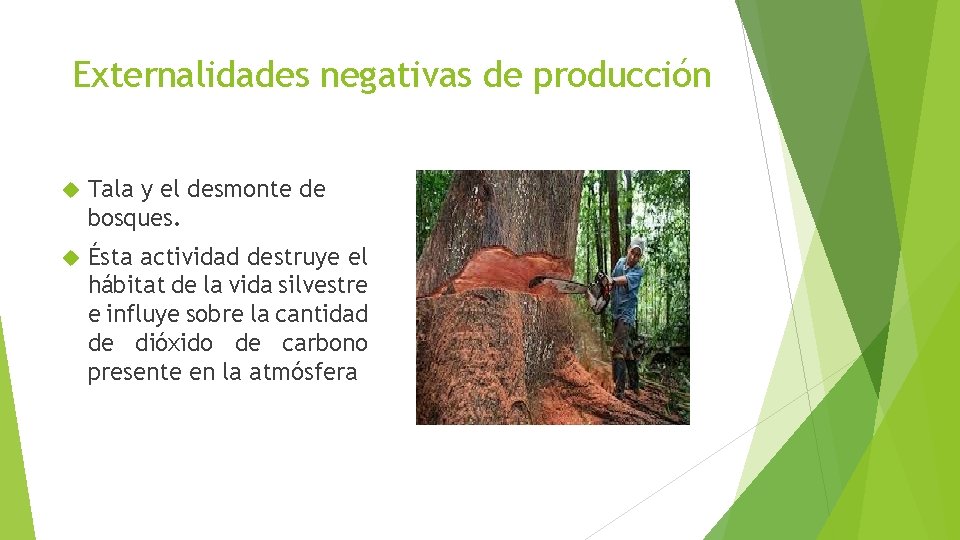 Externalidades negativas de producción

Tala y el desmonte de bosques.

Ésta actividad destruye el hábitat de la vida silvestre e influye sobre la cantidad de dióxido de carbono presente en la atmósfera